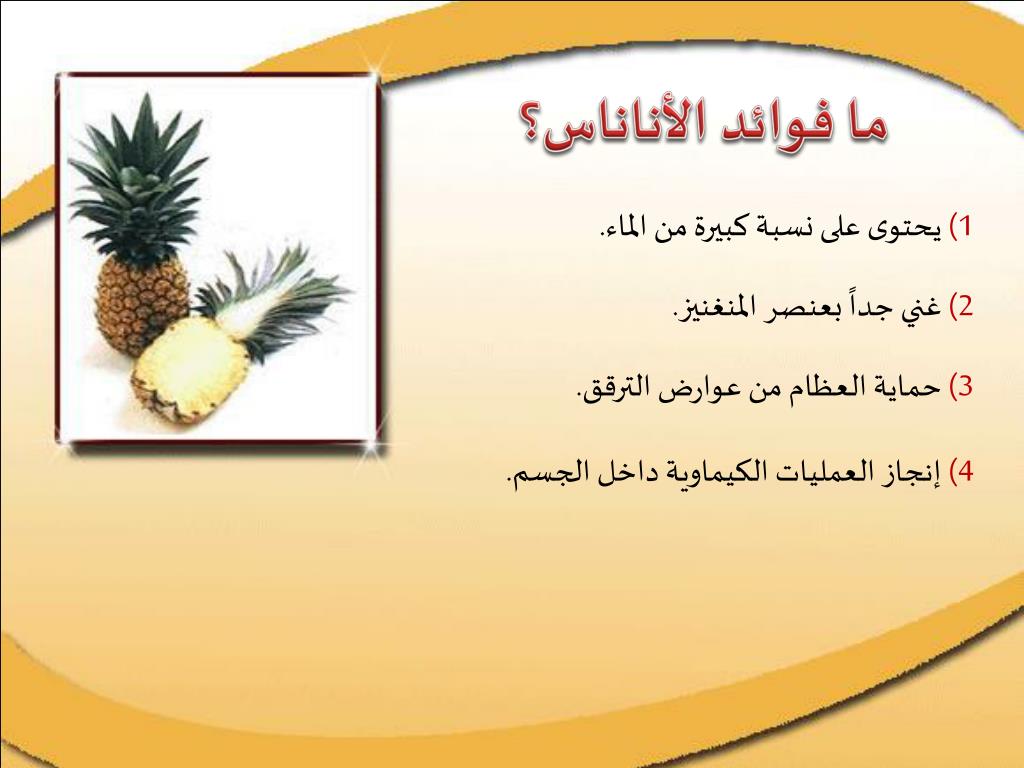 ما فوائد الأناناس؟

1) يحتوى على نسبة كبيرة من الماء.

2) غني جداً بعنصر المنغنيز.

3) حماية العظام من عوارض الترقق.

4) إنجاز العمليات الكيماوية داخل الجسم.